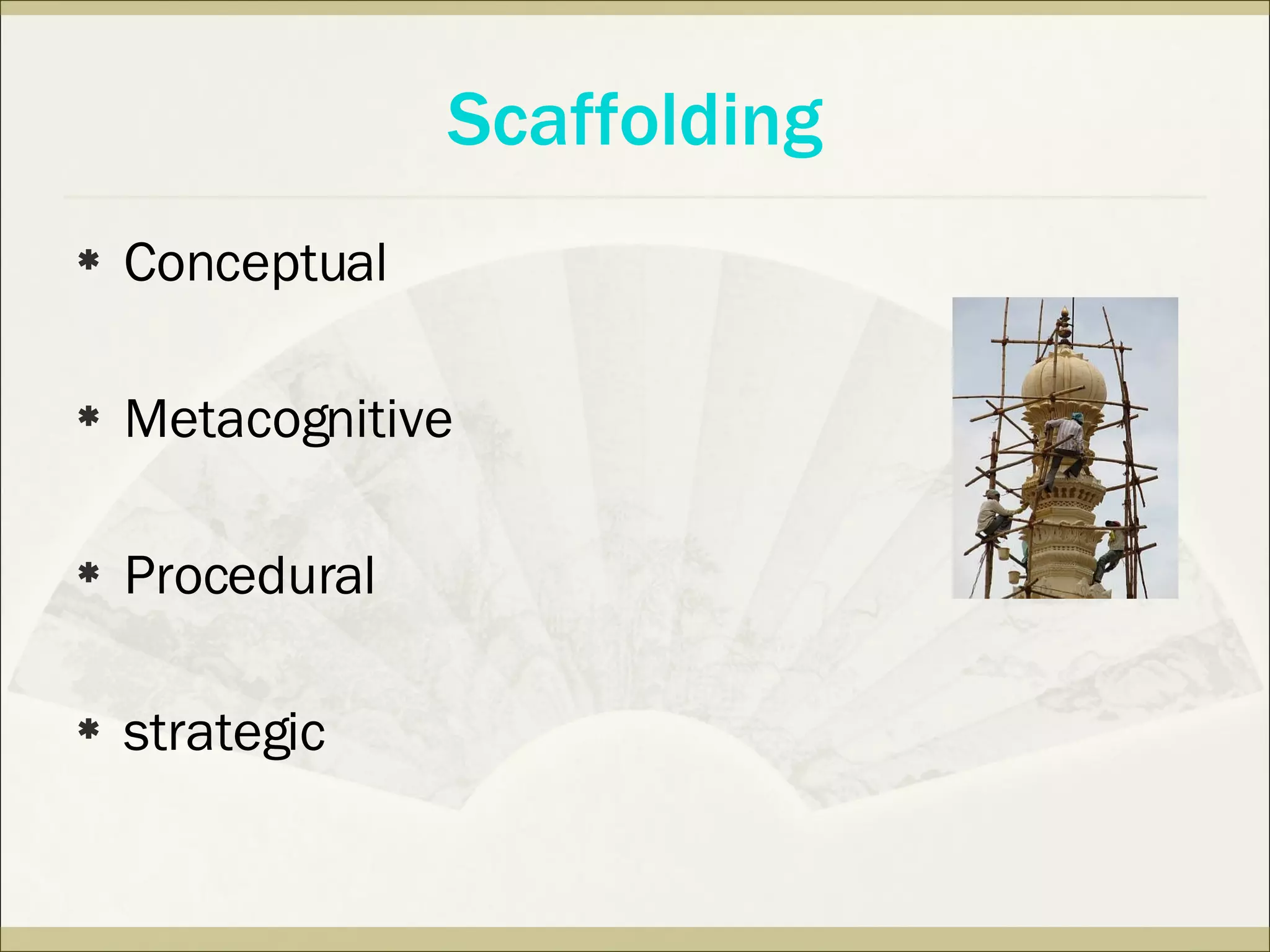 Scaffolding

* Conceptual

* Metacognitive

* Procedural

* strategic